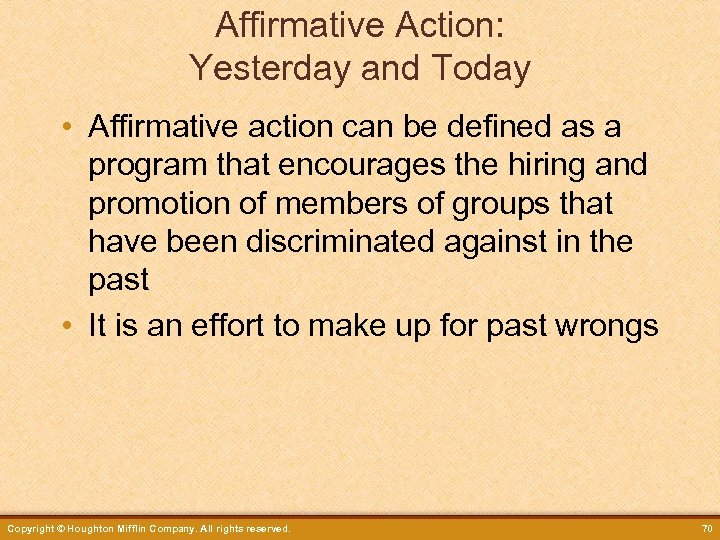 Affirmative Action: Yesterday and Today

• Affirmative action can be defined as a program that encourages the hiring and promotion of members of groups that have been discriminated against in the past

• It is an effort to make up for past wrongs

Copyright © Houghton Mifflin Company. All rights reserved.

70